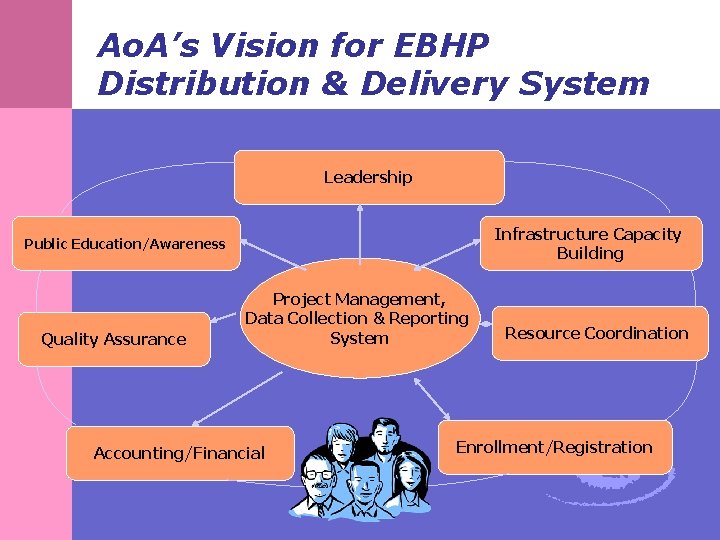 AoA's Vision for EBHP Distribution & Delivery System

Leadership

Public Education/Awareness

Infrastructure Capacity Building

Project Management, Data Collection & Reporting System

Quality Assurance

Resource Coordination

Accounting/Financial

Enrollment/Registration